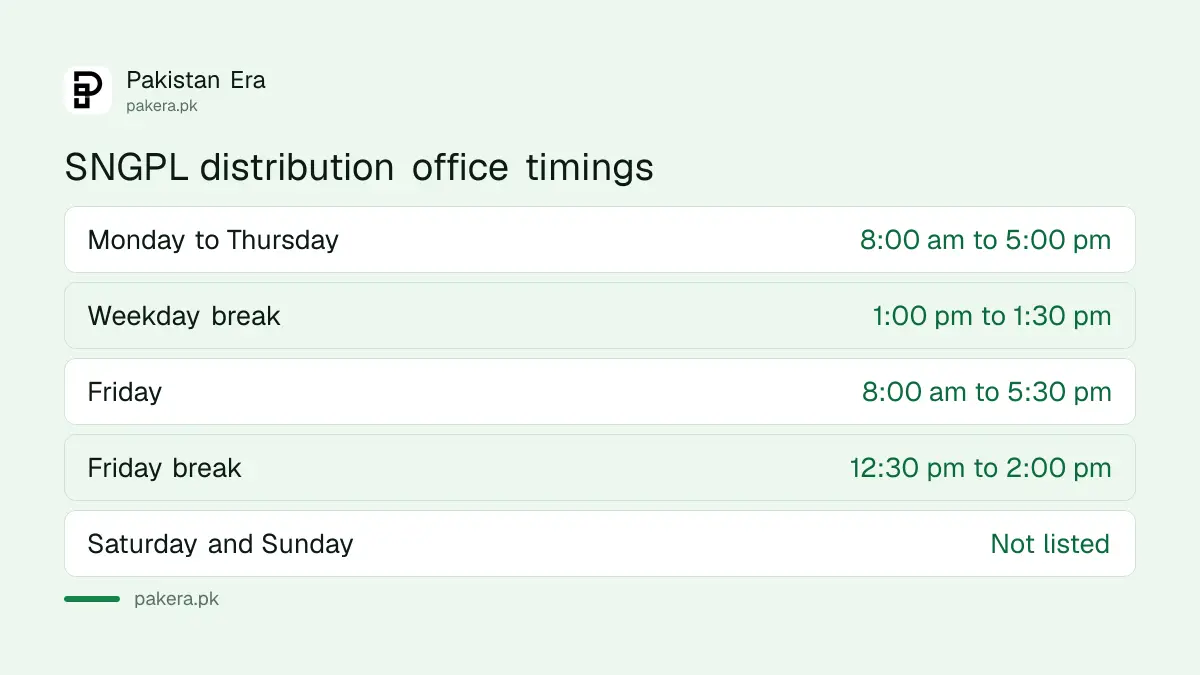 Pakistan Era
pakera.pk

SNGPL distribution office timings

Monday to Thursday 8:00 am to 5:00 pm

Weekday break 1:00 pm to 1:30 pm

Friday 8:00 am to 5:30 pm

Friday break 12:30 pm to 2:00 pm

Saturday and Sunday Not listed

pakera.pk